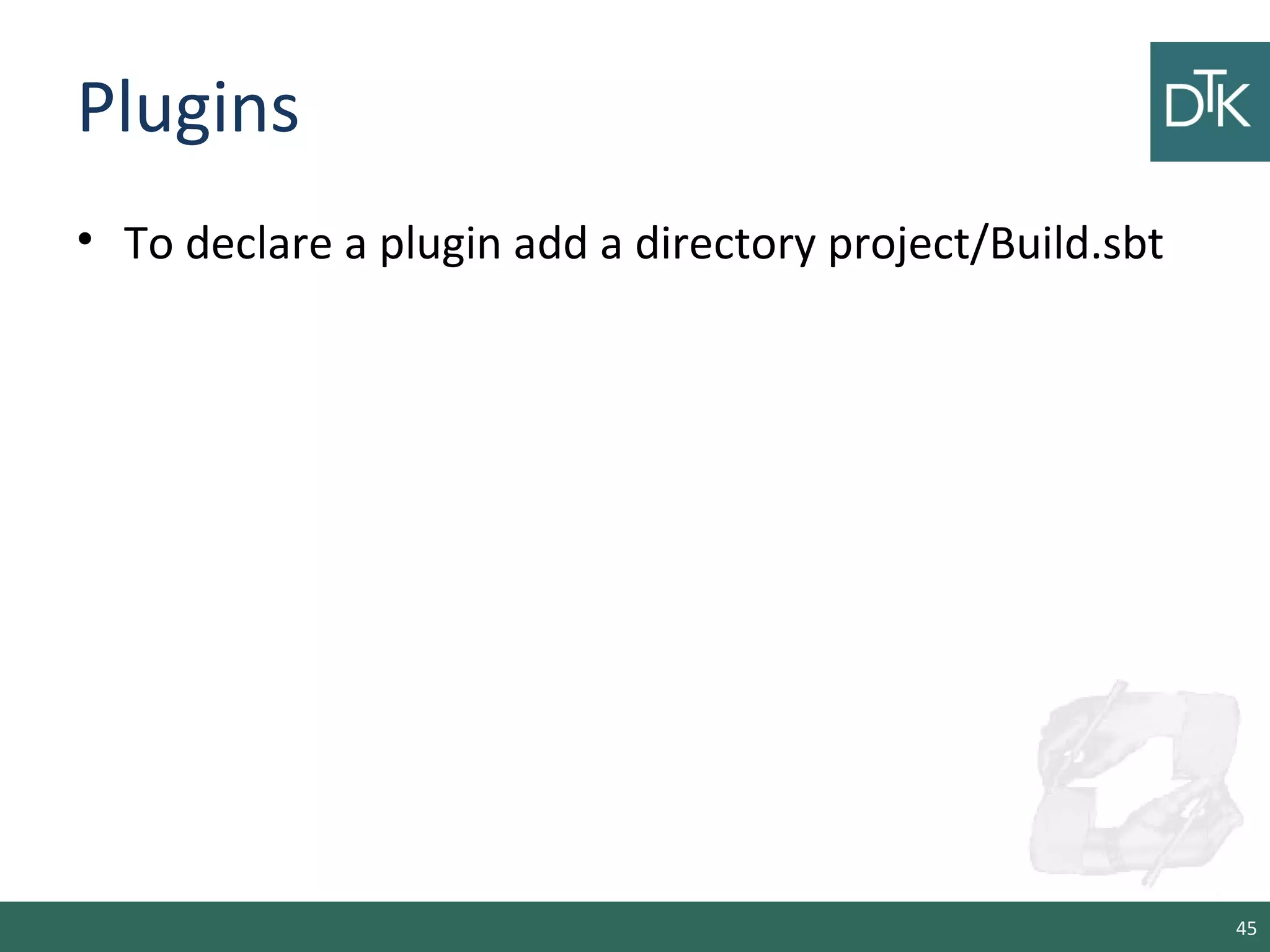 Plugins

DTK

• To declare a plugin add a directory project/Build.sbt

45